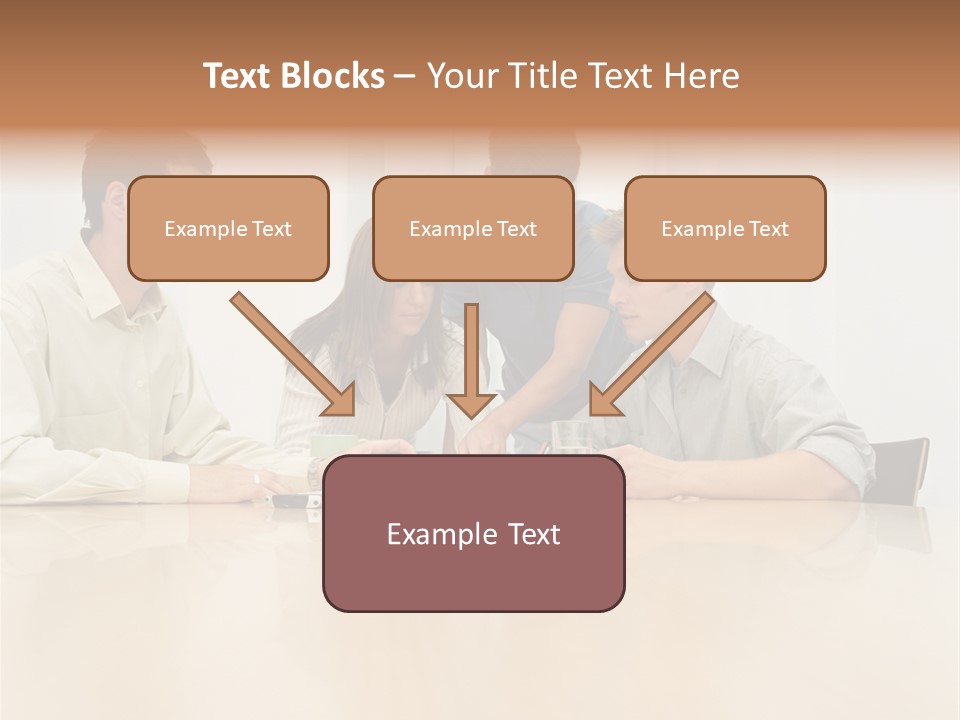 Text Blocks – Your Title Text Here

Example Text

Example Text

Example Text

Example Text